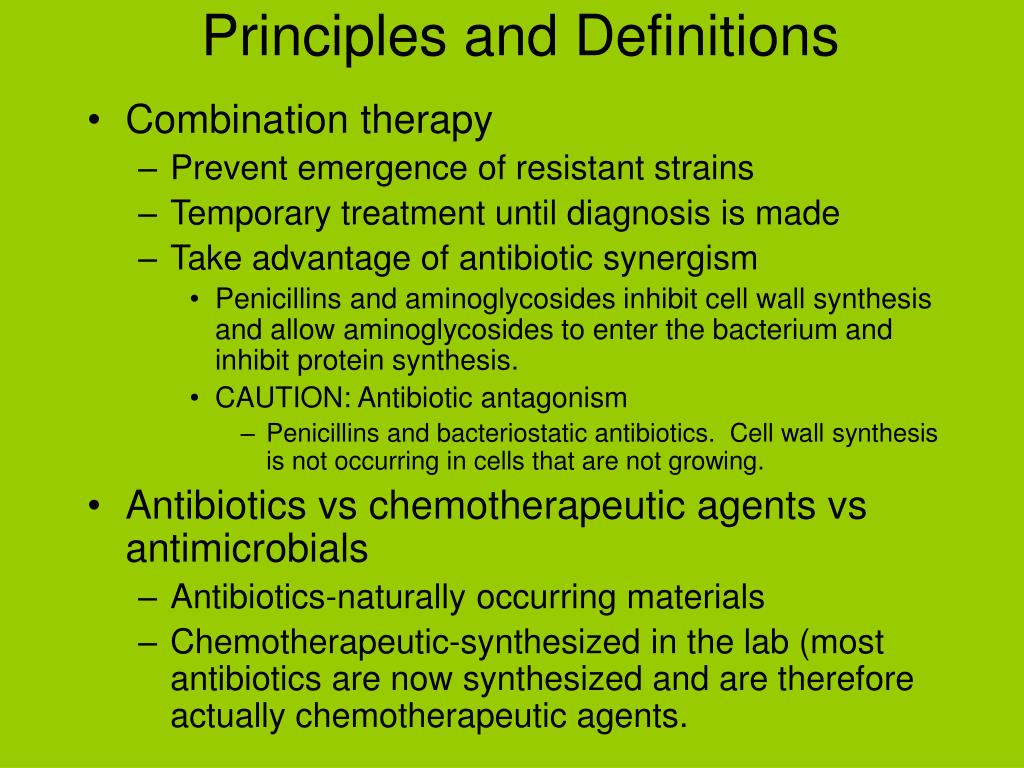 Principles and Definitions

• Combination therapy
  – Prevent emergence of resistant strains
  – Temporary treatment until diagnosis is made
  – Take advantage of antibiotic synergism
    • Penicillins and aminoglycosides inhibit cell wall synthesis and allow aminoglycosides to enter the bacterium and inhibit protein synthesis.
    • CAUTION: Antibiotic antagonism
      – Penicillins and bacteriostatic antibiotics.  Cell wall synthesis is not occurring in cells that are not growing.
• Antibiotics vs chemotherapeutic agents vs antimicrobials
  – Antibiotics-naturally occurring materials
  – Chemotherapeutic-synthesized in the lab (most antibiotics are now synthesized and are therefore actually chemotherapeutic agents.